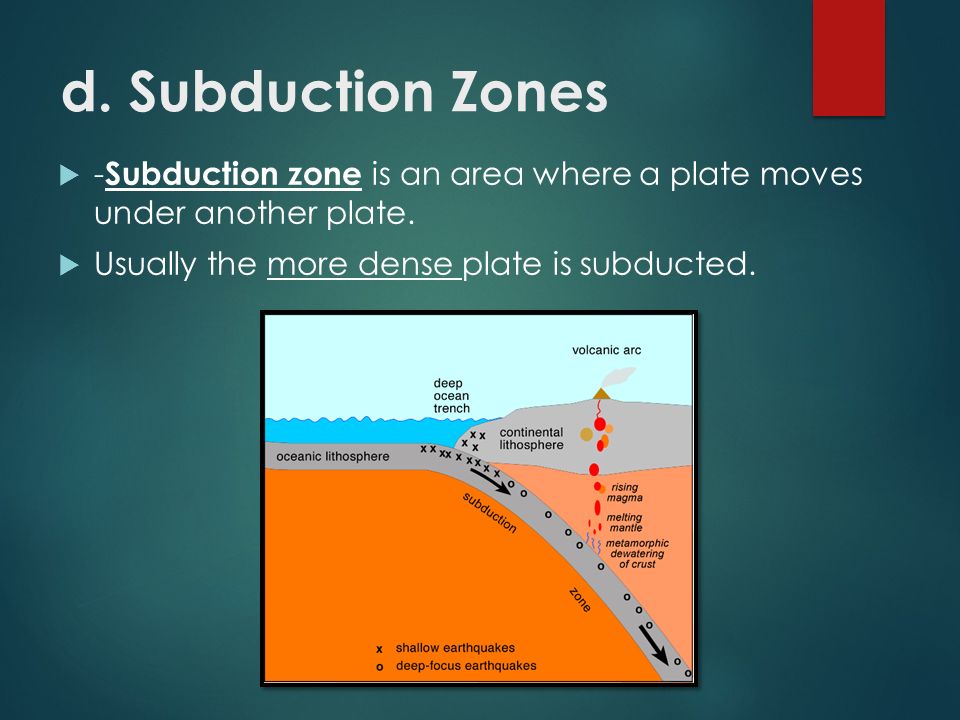 d. Subduction Zones

-Subduction zone is an area where a plate moves under another plate.

Usually the more dense plate is subducted.

volcanic arc

deep ocean trench

continental lithosphere

oceanic lithosphere

subduction

zone

rising magma

melting mantle

metamorphic dewatering of crust

x shallow earthquakes

o deep-focus earthquakes